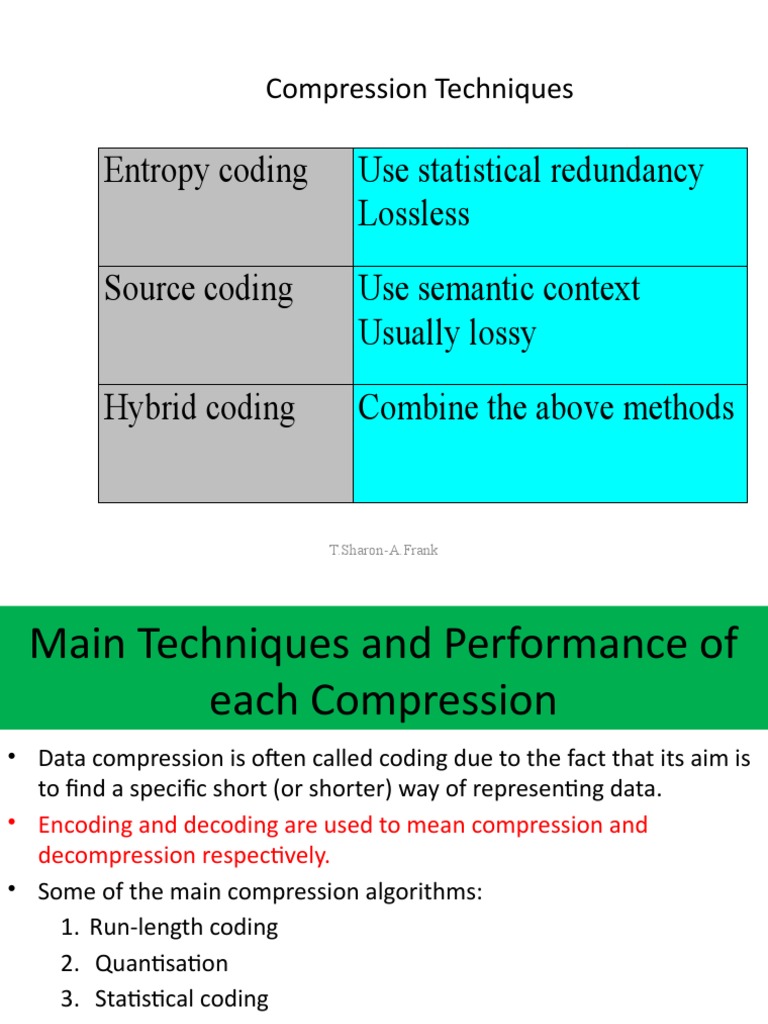 Compression Techniques

| Entropy coding | Use statistical redundancy Lossless |
|---|---|
| Source coding | Use semantic context Usually lossy |
| Hybrid coding | Combine the above methods |

T.Sharon-A.Frank

Main Techniques and Performance of each Compression

• Data compression is often called coding due to the fact that its aim is to find a specific short (or shorter) way of representing data.

• Encoding and decoding are used to mean compression and decompression respectively.

• Some of the main compression algorithms:
1. Run-length coding
2. Quantisation
3. Statistical coding